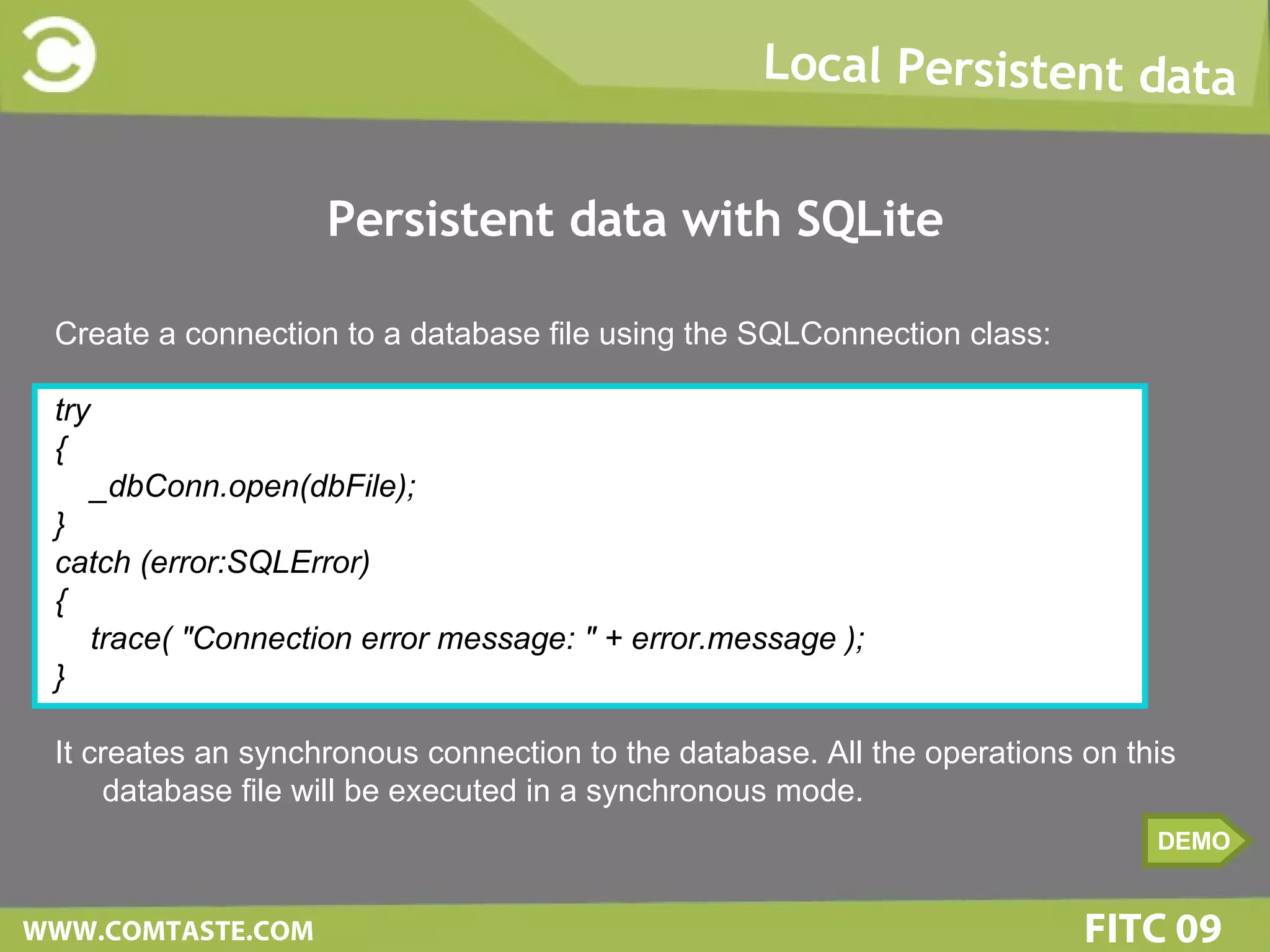 Local Persistent data

Persistent data with SQLite

Create a connection to a database file using the SQLConnection class:

try
{
 _dbConn.open(dbFile);
}
catch (error:SQLError)
{
 trace( "Connection error message: " + error.message );
}

It creates an synchronous connection to the database. All the operations on this database file will be executed in a synchronous mode.

DEMO

WWW.COMTASTE.COM

FITC 09